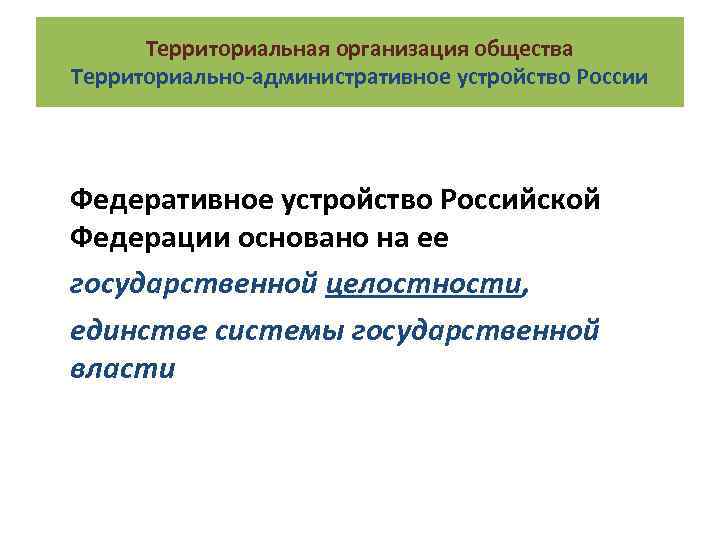 Территориальная организация общества
Территориально-административное устройство России

Федеративное устройство Российской Федерации основано на ее

государственной целостности,

единстве системы государственной власти